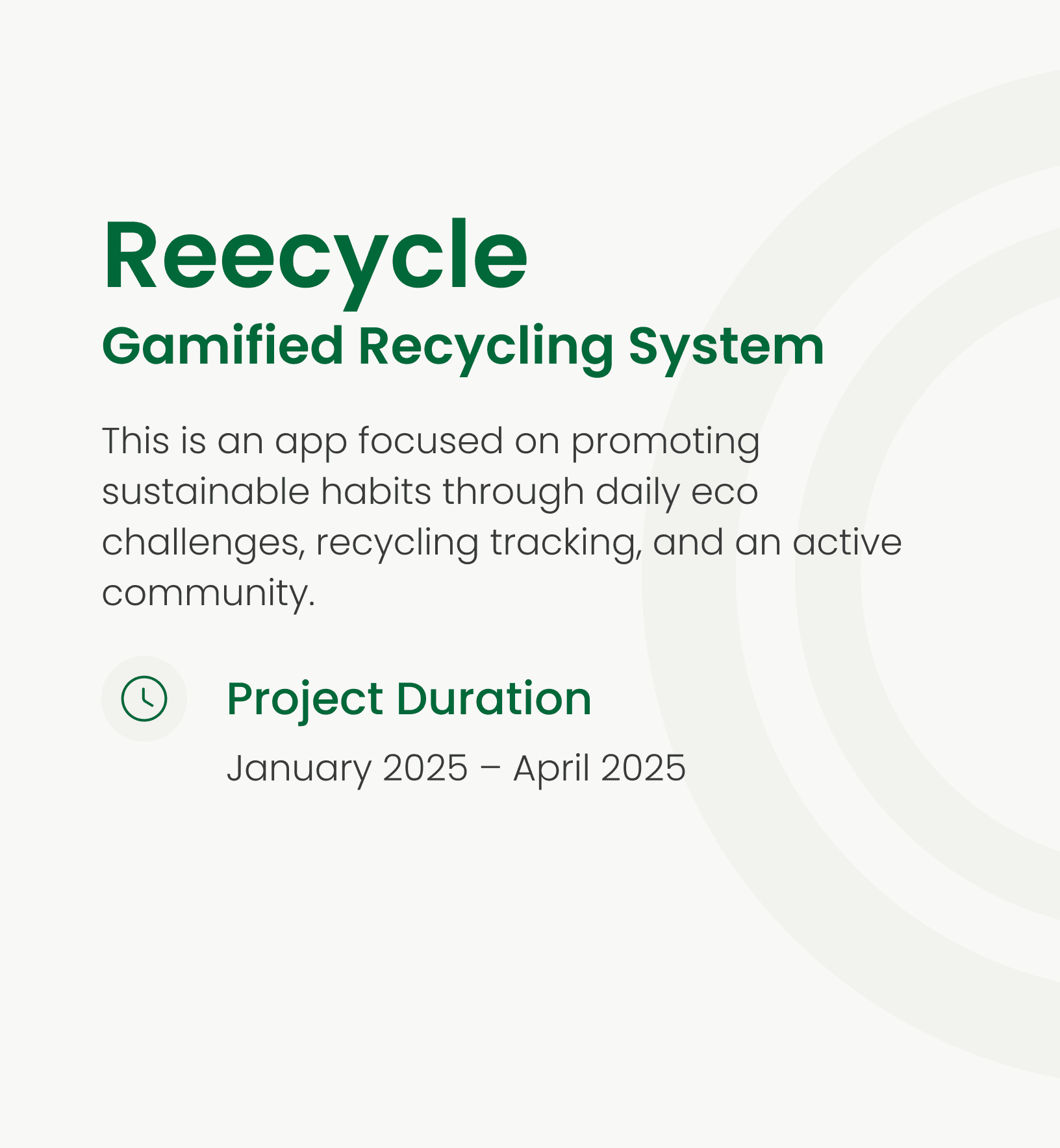 Reecycle
Gamified Recycling System

This is an app focused on promoting sustainable habits through daily eco challenges, recycling tracking, and an active community.

Project Duration
January 2025 – April 2025